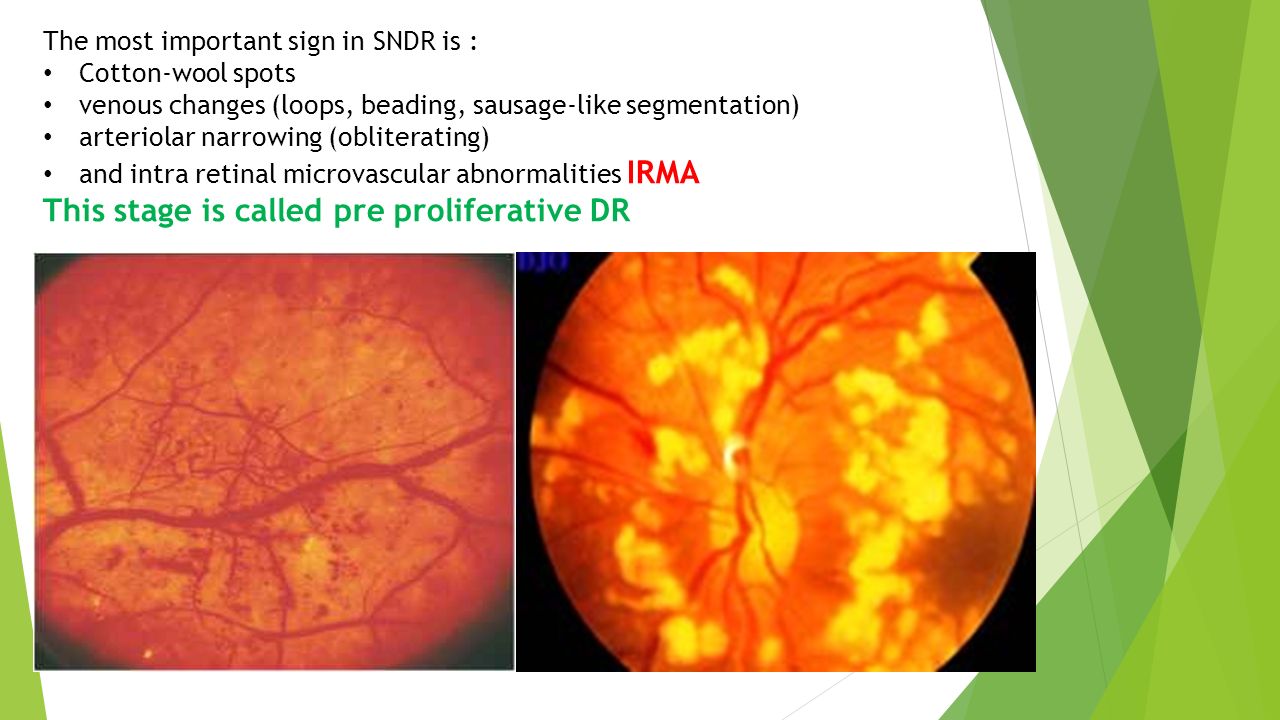 The most important sign in SNDR is :
• Cotton-wool spots
• venous changes (loops, beading, sausage-like segmentation)
• arteriolar narrowing (obliterating)
• and intra retinal microvascular abnormalities IRMA

This stage is called pre proliferative DR

DJO